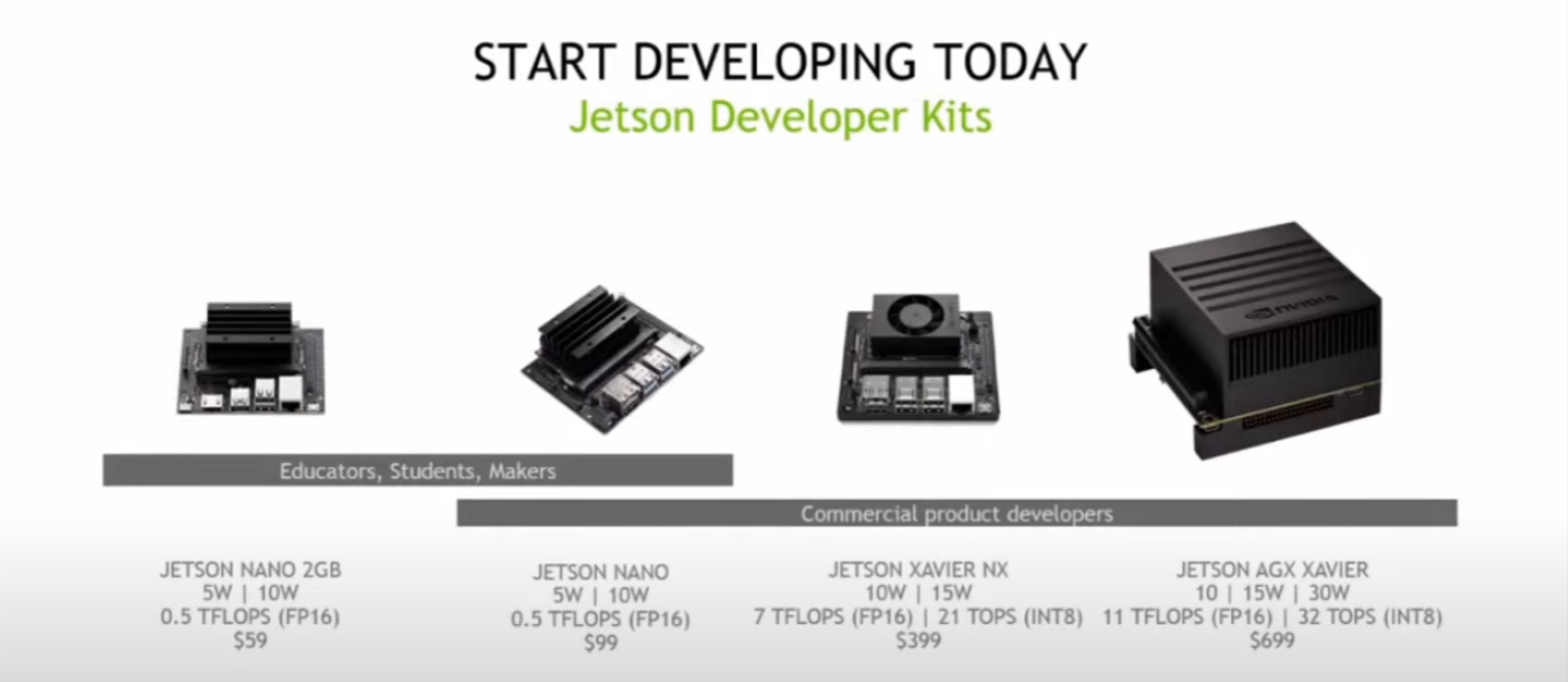 START DEVELOPING TODAY
Jetson Developer Kits

NVIDIA

Educators, Students, Makers

Commercial product developers

JETSON NANO 2GB
5W | 10W
0.5 TFLOPS (FP16)
$59

JETSON NANO
5W | 10W
0.5 TFLOPS (FP16)
$99

JETSON XAVIER NX
10W | 15W
7 TFLOPS (FP16) | 21 TOPS (INT8)
$399

JETSON AGX XAVIER
10 | 15W | 30W
11 TFLOPS (FP16) | 32 TOPS (INT8)
$699